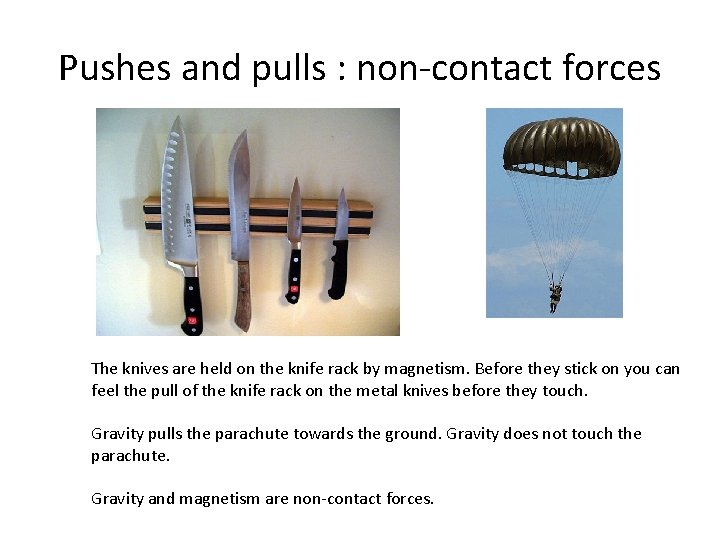 Pushes and pulls : non-contact forces

The knives are held on the knife rack by magnetism. Before they stick on you can feel the pull of the knife rack on the metal knives before they touch.

Gravity pulls the parachute towards the ground. Gravity does not touch the parachute.

Gravity and magnetism are non-contact forces.